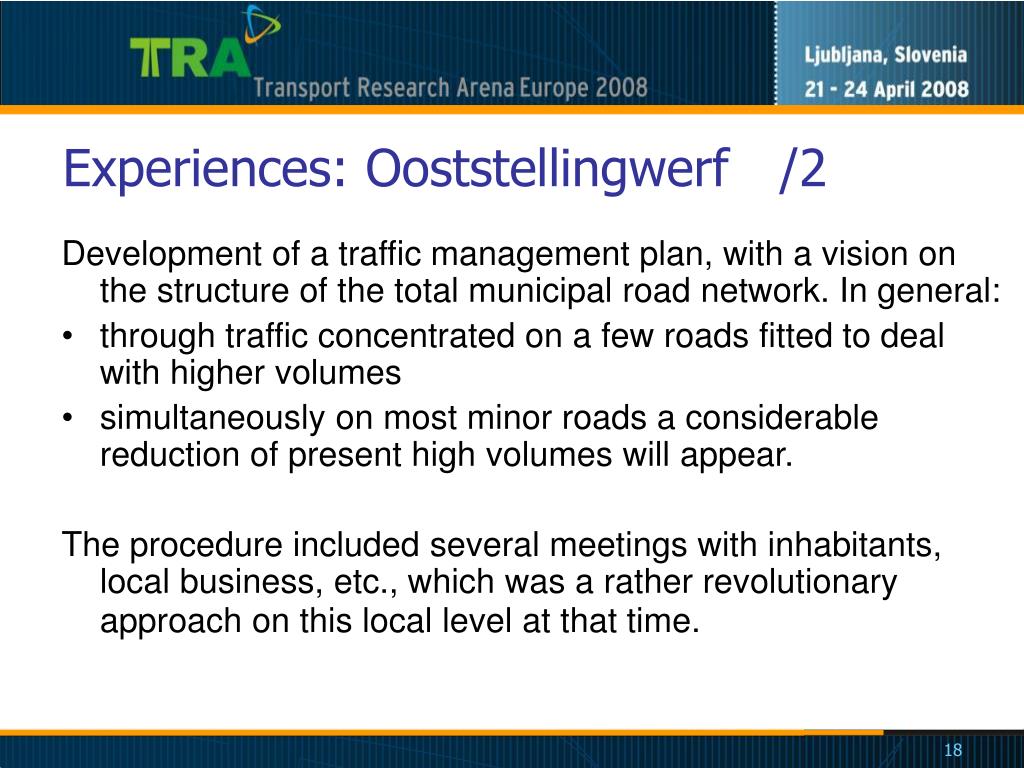 TRA
Transport Research Arena Europe 2008

Ljubljana, Slovenia
21 - 24 April 2008

Experiences: Ooststellingwerf /2

Development of a traffic management plan, with a vision on the structure of the total municipal road network. In general:
• through traffic concentrated on a few roads fitted to deal with higher volumes
• simultaneously on most minor roads a considerable reduction of present high volumes will appear.

The procedure included several meetings with inhabitants, local business, etc., which was a rather revolutionary approach on this local level at that time.

18